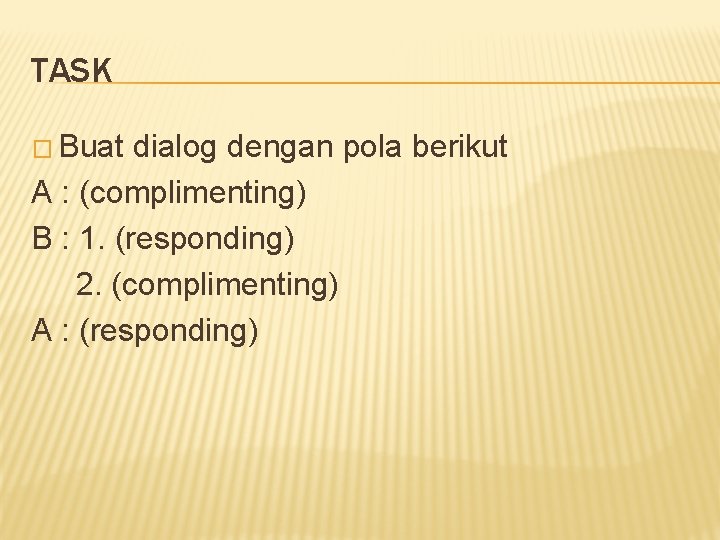 TASK

Buat dialog dengan pola berikut
A : (complimenting)
B : 1. (responding)
2. (complimenting)
A : (responding)